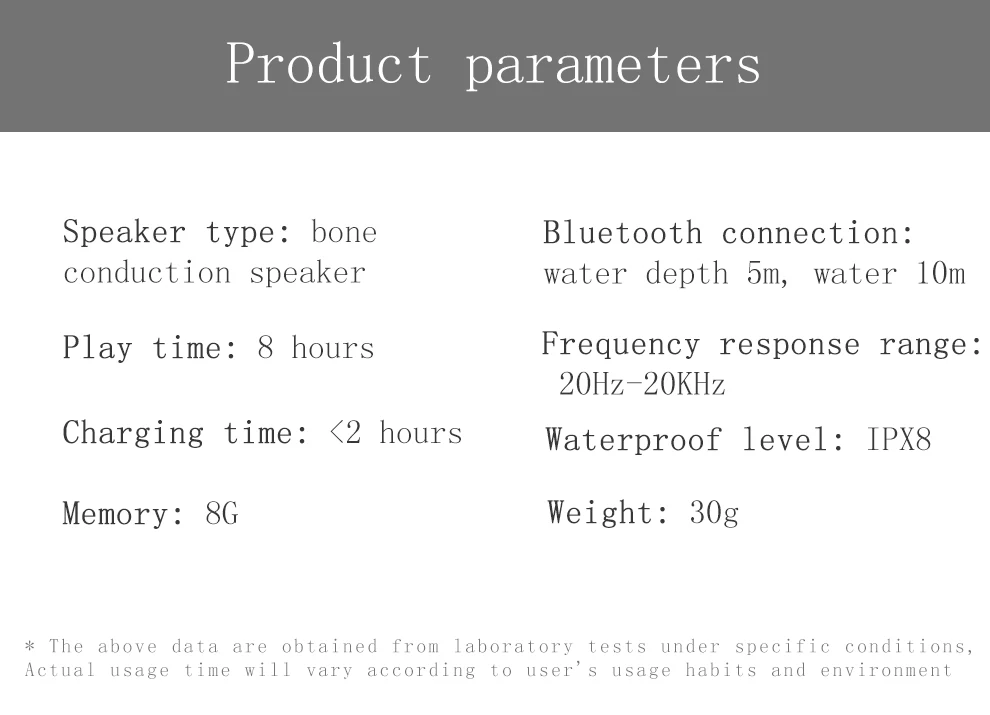 Product parameters

Speaker type: bone conduction speaker

Play time: 8 hours

Charging time: <2 hours

Memory: 8G

Bluetooth connection: water depth 5m, water 10m

Frequency response range: 20Hz-20KHz

Waterproof level: IPX8

Weight: 30g

* The above data are obtained from laboratory tests under specific conditions, Actual usage time will vary according to user's usage habits and environment